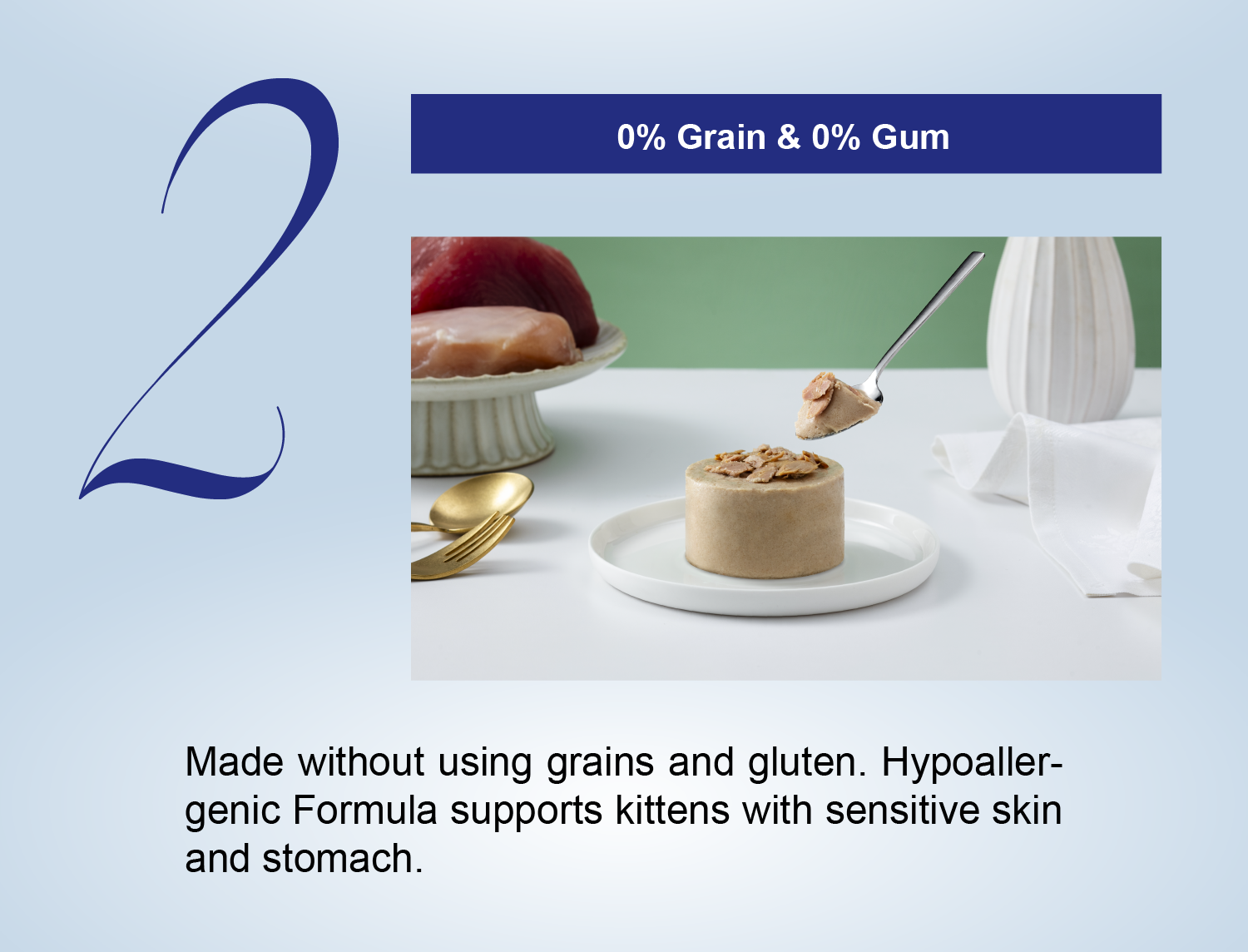 2

0% Grain & 0% Gum

Made without using grains and gluten. Hypoallergenic Formula supports kittens with sensitive skin and stomach.